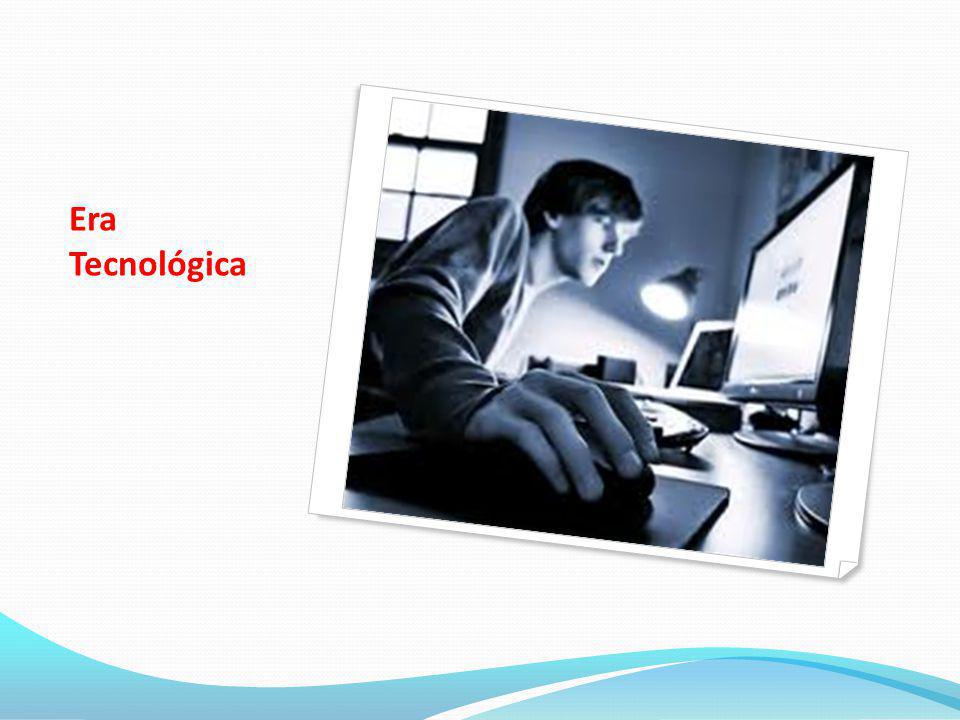 Era
Tecnológica